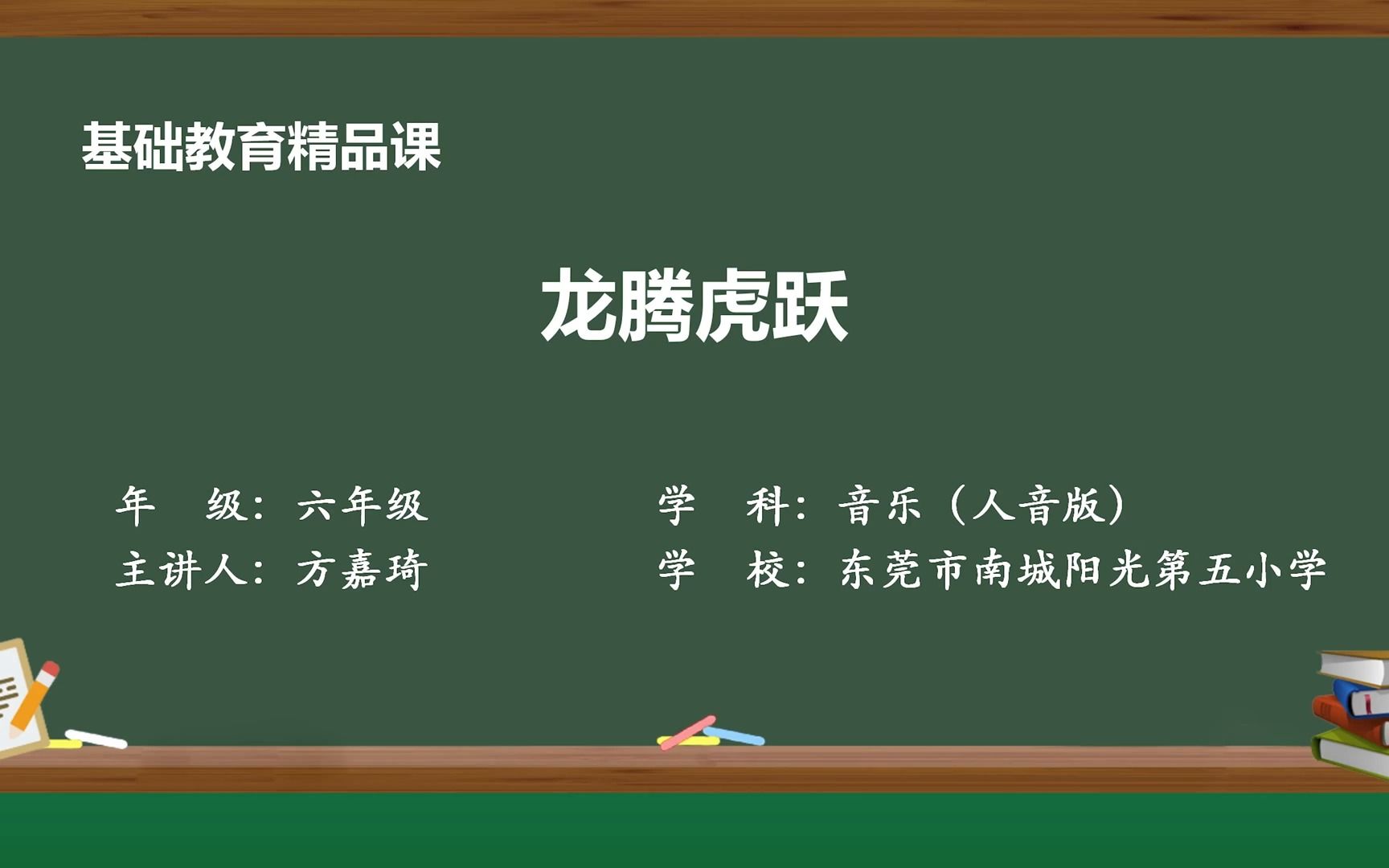 基础教育精品课

龙腾虎跃

年　级：六年级

主讲人：方嘉琦

学　科：音乐（人音版）

学　校：东莞市南城阳光第五小学